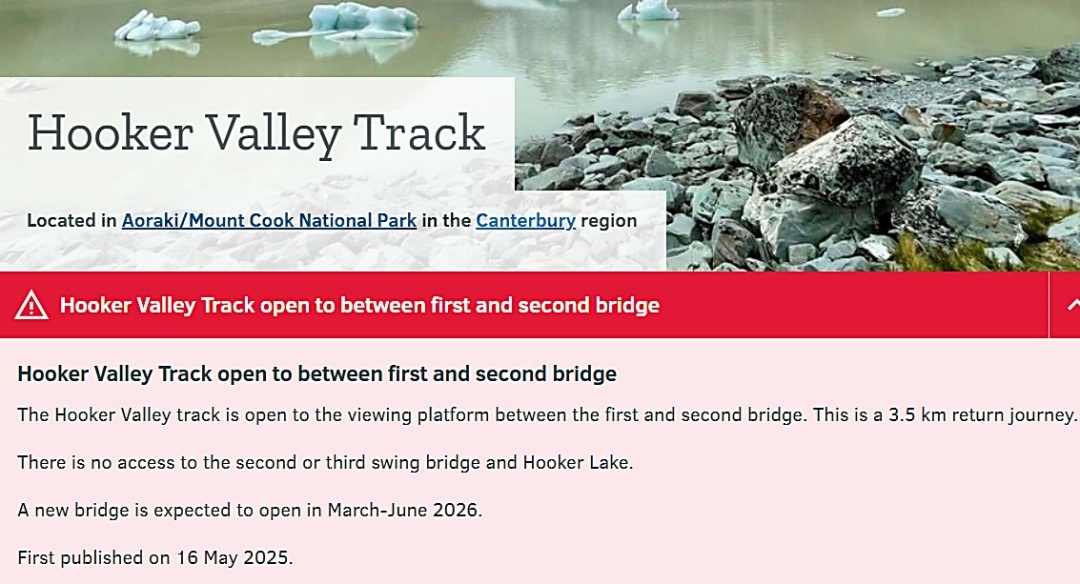 Hooker Valley Track

Located in Aoraki/Mount Cook National Park in the Canterbury region

Hooker Valley Track open to between first and second bridge

Hooker Valley Track open to between first and second bridge

The Hooker Valley track is open to the viewing platform between the first and second bridge. This is a 3.5 km return journey.

There is no access to the second or third swing bridge and Hooker Lake.

A new bridge is expected to open in March-June 2026.

First published on 16 May 2025.